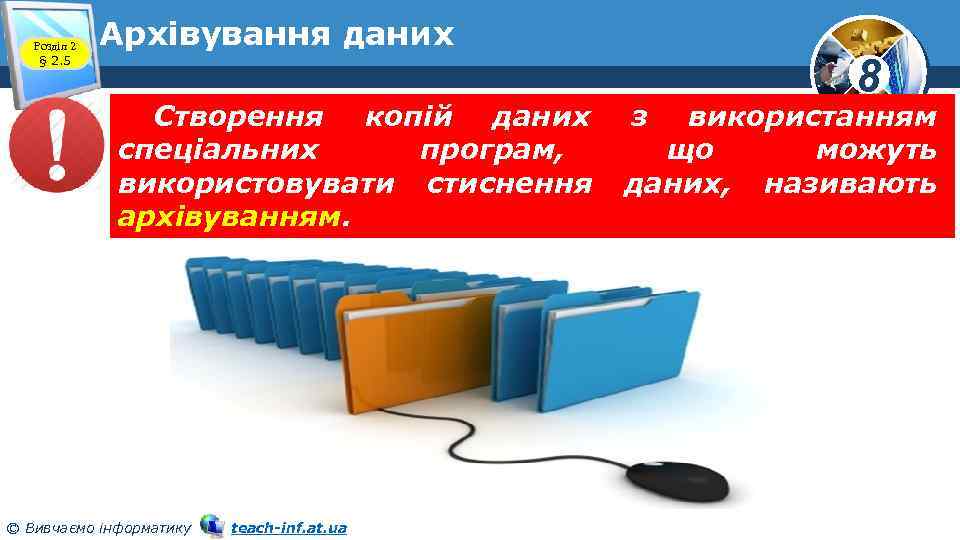 Розділ 2
§ 2.5

Архівування даних

8

Створення копій даних з використанням спеціальних програм, що можуть використовувати стиснення даних, називають архівуванням.

© Вивчаємо інформатику teach-inf.at.ua